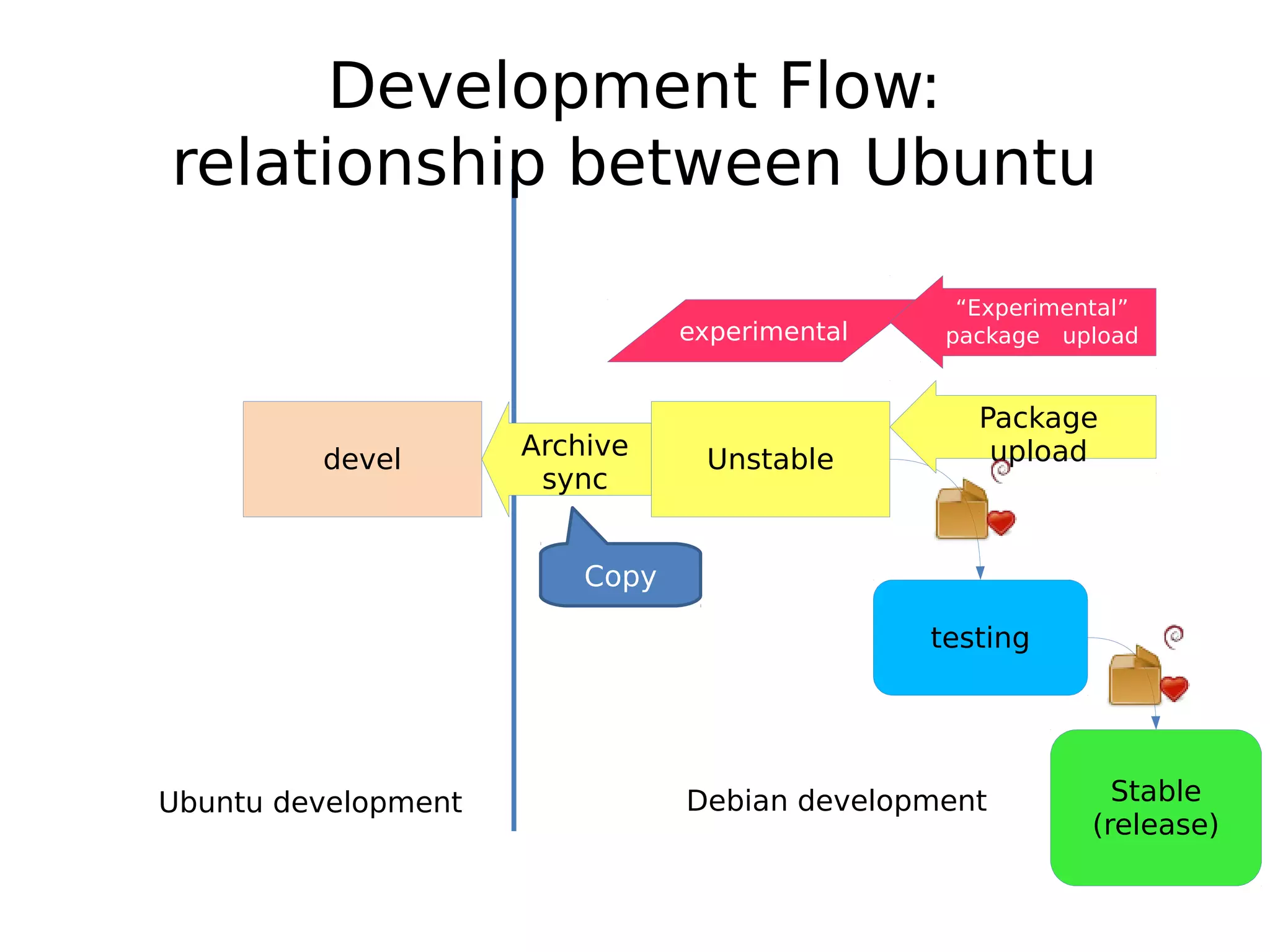 Development Flow:
relationship between Ubuntu

experimental

“Experimental” package upload

devel

Archive sync

Unstable

Package upload

Copy

testing

Stable (release)

Ubuntu development

Debian development